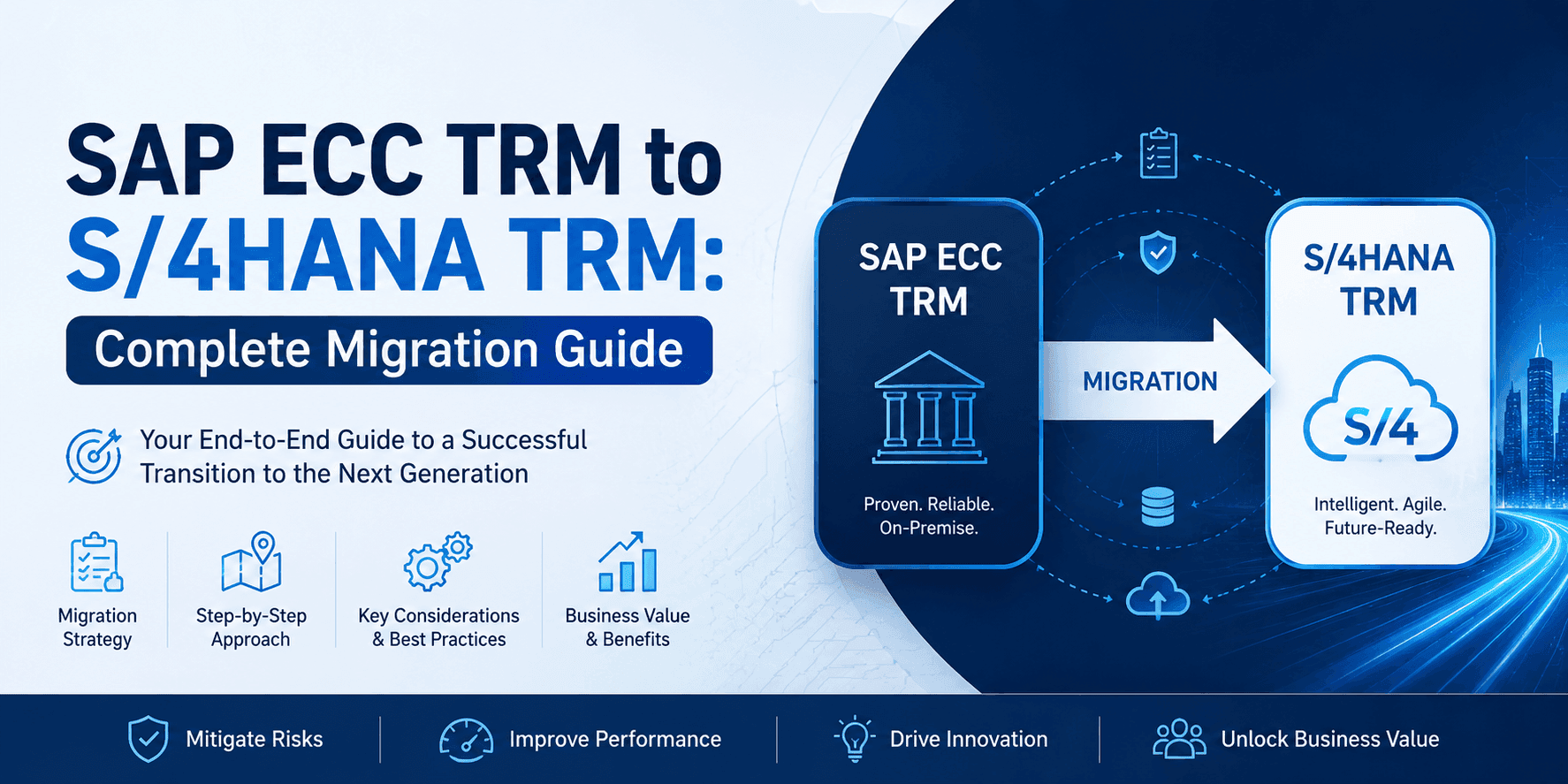 SAP ECC TRM to S/4HANA TRM:

Complete Migration Guide

Your End-to-End Guide to a Successful Transition to the Next Generation

Migration Strategy

Step-by-Step Approach

Key Considerations & Best Practices

Business Value & Benefits

SAP ECC TRM

Proven. Reliable. On-Premise.

MIGRATION

S/4HANA TRM

S/4

Intelligent. Agile. Future-Ready.

Mitigate Risks

Improve Performance

Drive Innovation

Unlock Business Value